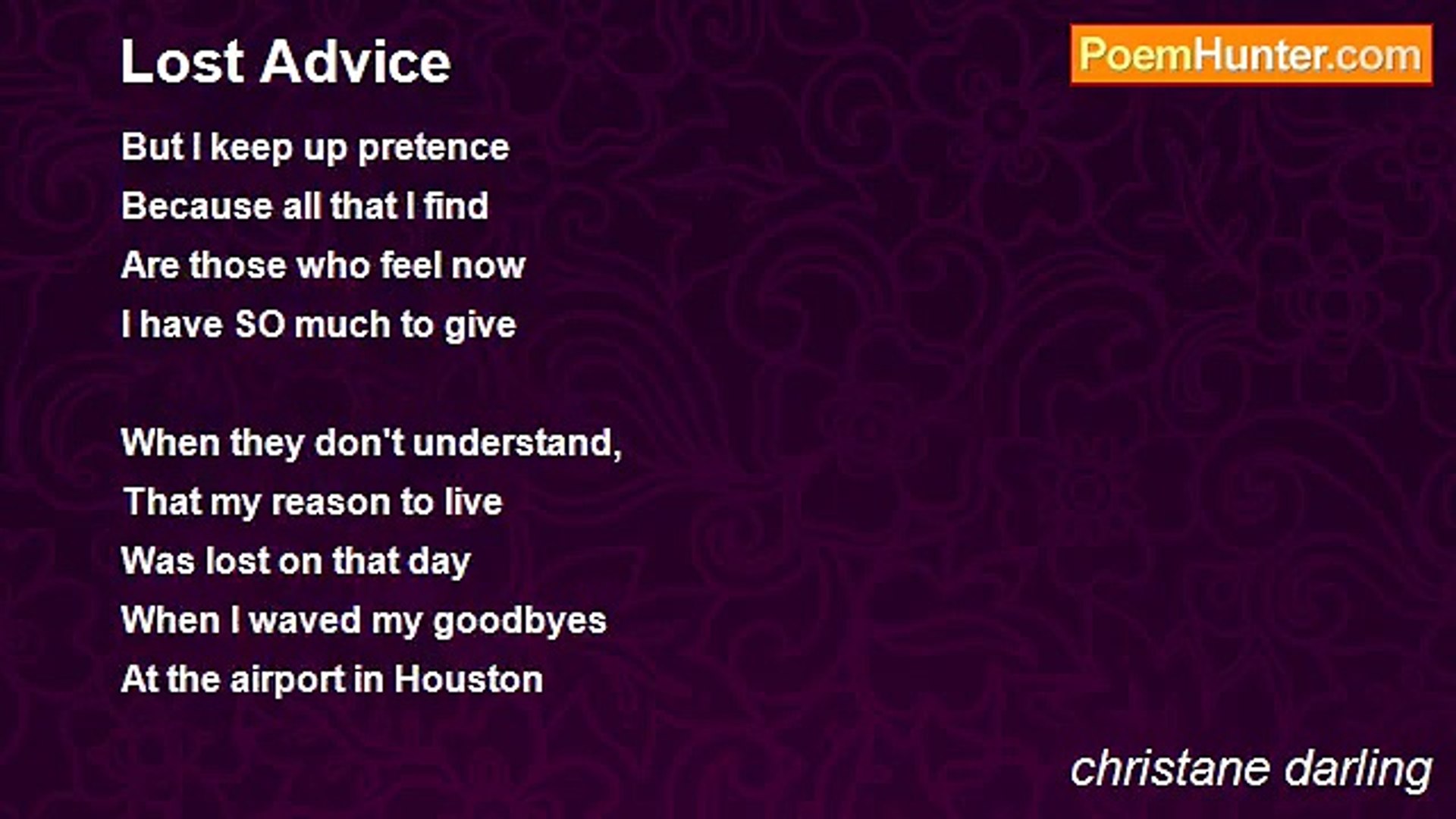 Lost Advice

PoemHunter.com

But I keep up pretence
Because all that I find
Are those who feel now
I have SO much to give

When they don't understand,
That my reason to live
Was lost on that day
When I waved my goodbyes
At the airport in Houston

christane darling